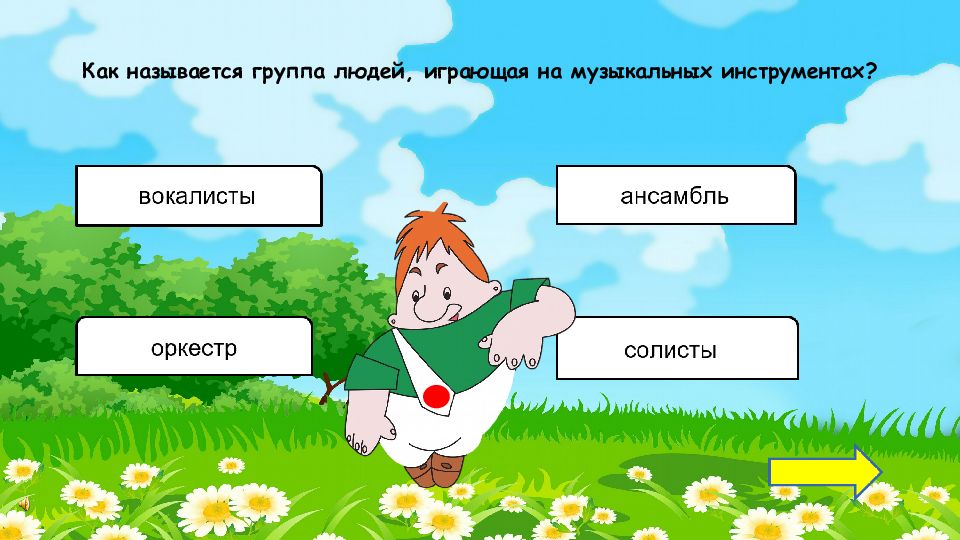 Как называется группа людей, играющая на музыкальных инструментах?

вокалисты

ансамбль

оркестр

солисты